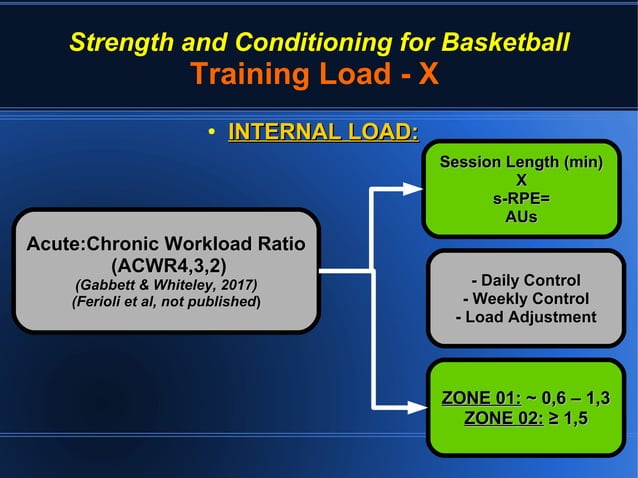 Strength and Conditioning for Basketball
Training Load - X

• INTERNAL LOAD:

Acute:Chronic Workload Ratio
(ACWR4,3,2)
(Gabbett & Whiteley, 2017)
(Ferioli et al, not published)

Session Length (min)
X
s-RPE=
AUs

- Daily Control
- Weekly Control
- Load Adjustment

ZONE 01: ~ 0,6 – 1,3
ZONE 02: ≥ 1,5